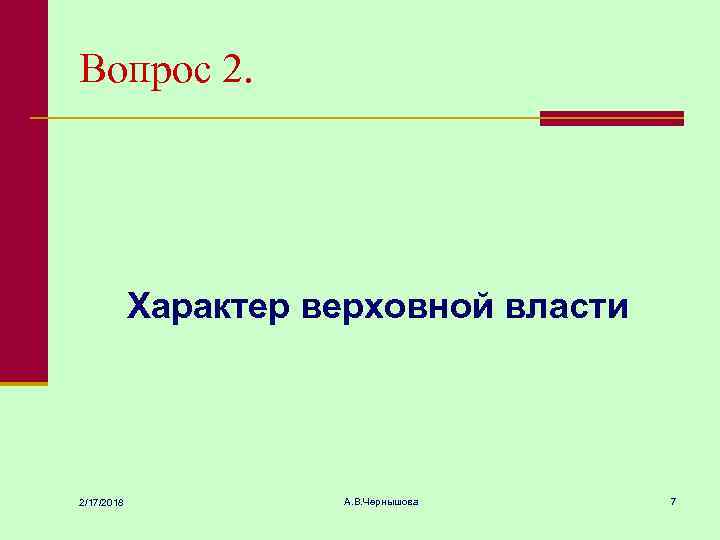 Вопрос 2.

Характер верховной власти

2/17/2018

А.В.Чернышова

7